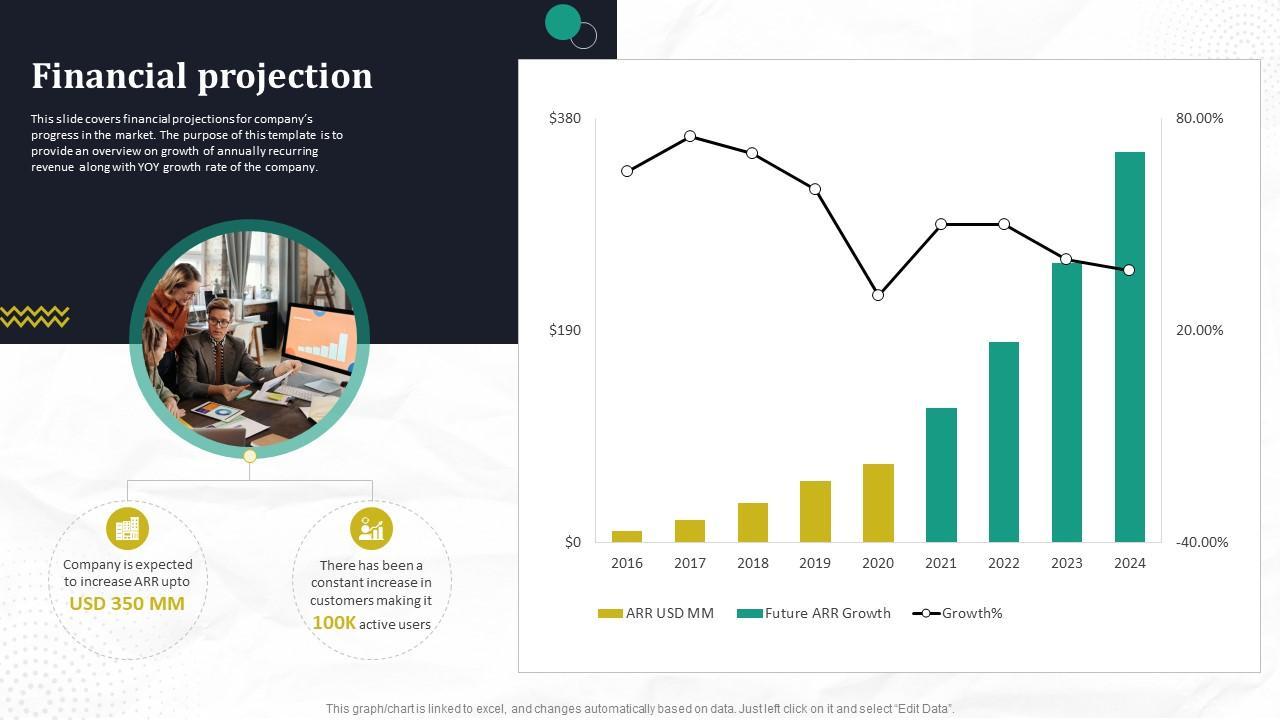 Financial projection

This slide covers financial projections for company's progress in the market. The purpose of this template is to provide an overview on growth of annually recurring revenue along with YOY growth rate of the company.

Company is expected to increase ARR upto USD 350 MM

There has been a constant increase in customers making it 100K active users

$380
$190
$0
80.00%
20.00%
-40.00%
2016 2017 2018 2019 2020 2021 2022 2023 2024

ARR USD MM Future ARR Growth Growth%

This graph/chart is linked to excel, and changes automatically based on data. Just left click on it and select "Edit Data".